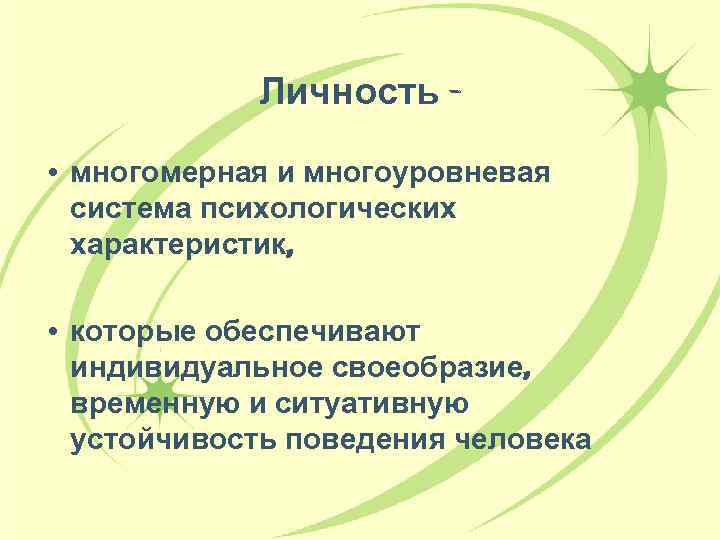 Личность -

• многомерная и многоуровневая система психологических характеристик,

• которые обеспечивают индивидуальное своеобразие, временную и ситуативную устойчивость поведения человека